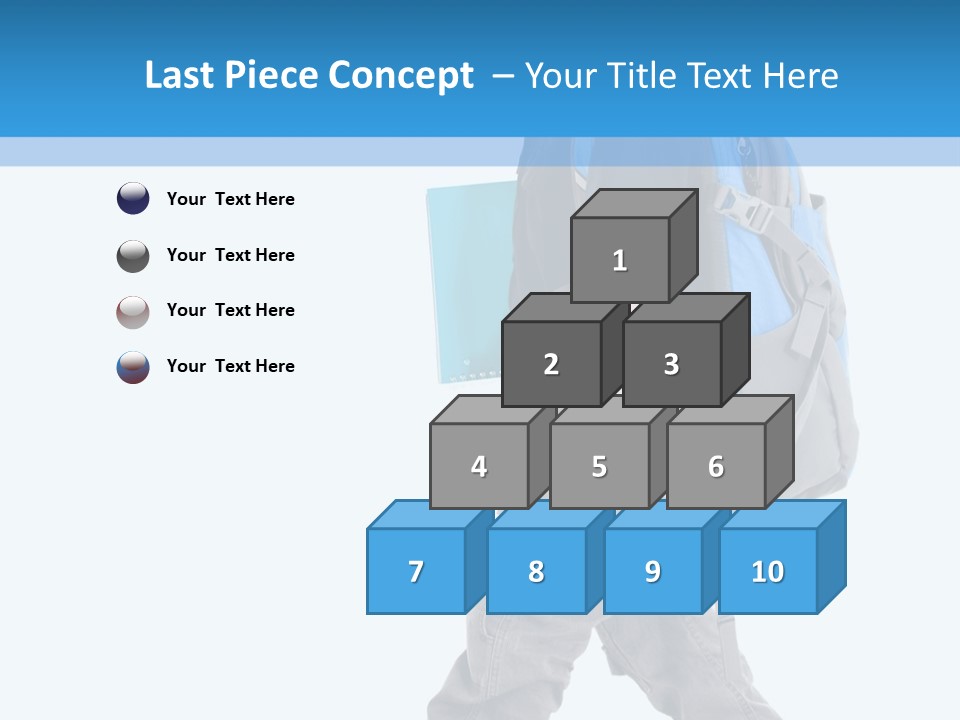 Last Piece Concept – Your Title Text Here

Your Text Here

Your Text Here

Your Text Here

Your Text Here

1

2

3

4

5

6

7

8

9

10